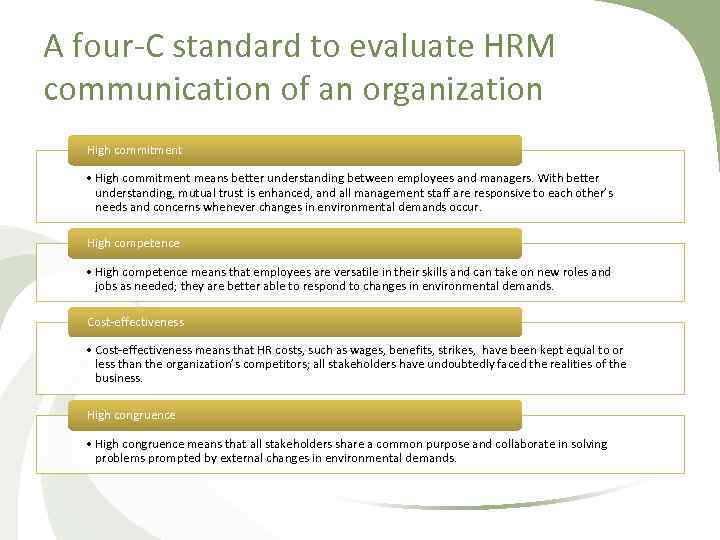 A four-C standard to evaluate HRM communication of an organization

High commitment

• High commitment means better understanding between employees and managers. With better understanding, mutual trust is enhanced, and all management staff are responsive to each other's needs and concerns whenever changes in environmental demands occur.

High competence

• High competence means that employees are versatile in their skills and can take on new roles and jobs as needed; they are better able to respond to changes in environmental demands.

Cost-effectiveness

• Cost-effectiveness means that HR costs, such as wages, benefits, strikes, have been kept equal to or less than the organization's competitors; all stakeholders have undoubtedly faced the realities of the business.

High congruence

• High congruence means that all stakeholders share a common purpose and collaborate in solving problems prompted by external changes in environmental demands.